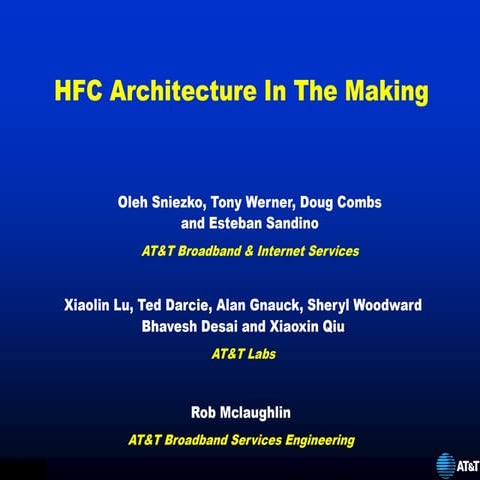 HFC Architecture In The Making

Oleh Sniezko, Tony Werner, Doug Combs and Esteban Sandino

AT&T Broadband & Internet Services

Xiaolin Lu, Ted Darcie, Alan Gnauck, Sheryl Woodward Bhavesh Desai and Xiaoxin Qiu

AT&T Labs

Rob Mclaughlin

AT&T Broadband Services Engineering

AT&T